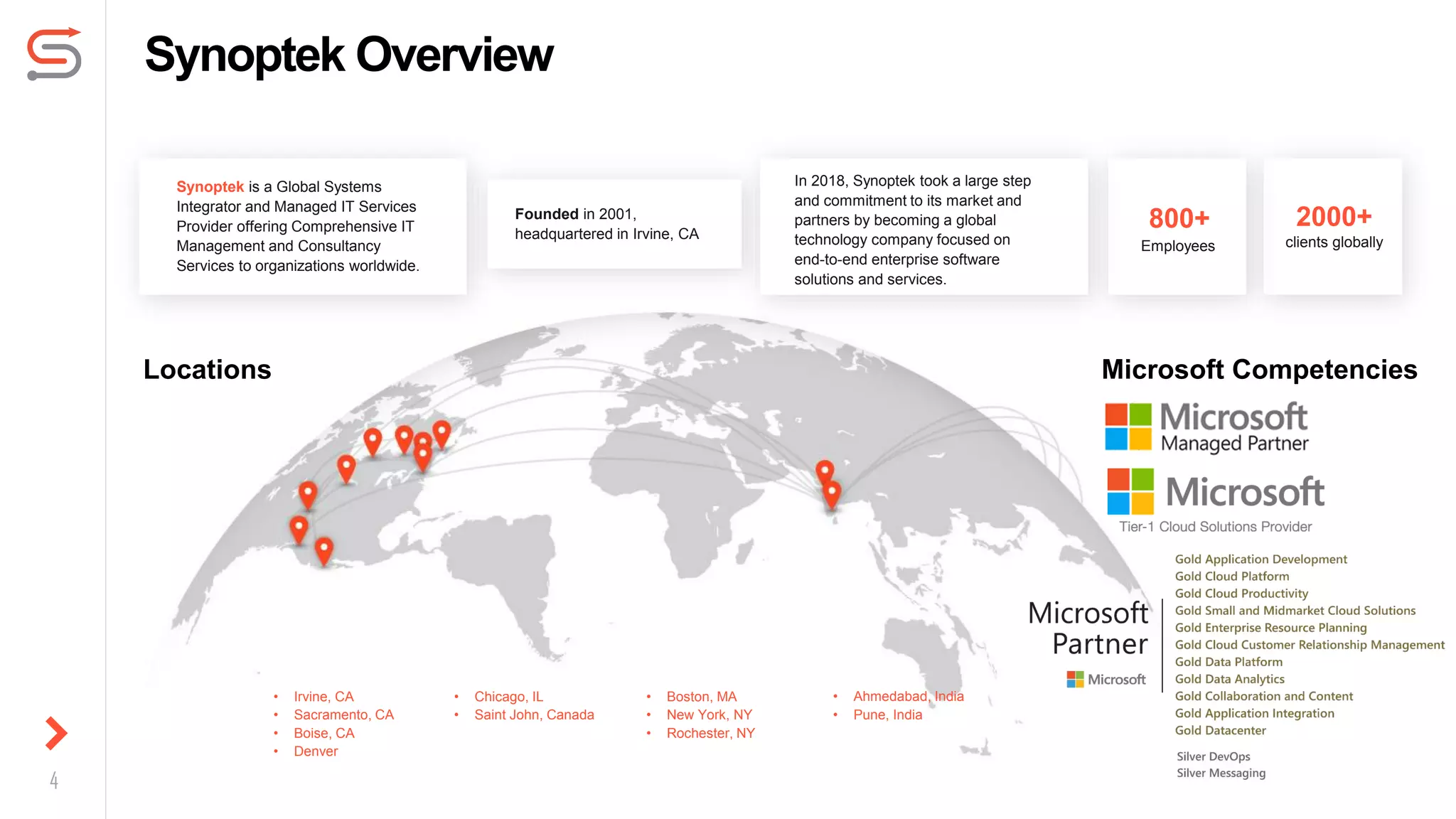 Synoptek Overview

Synoptek is a Global Systems Integrator and Managed IT Services Provider offering Comprehensive IT Management and Consultancy Services to organizations worldwide.

Founded in 2001, headquartered in Irvine, CA

In 2018, Synoptek took a large step and commitment to its market and partners by becoming a global technology company focused on end-to-end enterprise software solutions and services.

800+
Employees

2000+
clients globally

Locations

- Irvine, CA
- Sacramento, CA
- Boise, CA
- Denver

- Chicago, IL
- Saint John, Canada

- Boston, MA
- New York, NY
- Rochester, NY

- Ahmedabad, India
- Pune, India

Microsoft Competencies

Microsoft
Managed Partner

Microsoft
Tier-1 Cloud Solutions Provider

Microsoft
Partner
Microsoft

Gold Application Development
Gold Cloud Platform
Gold Cloud Productivity
Gold Small and Midmarket Cloud Solutions
Gold Enterprise Resource Planning
Gold Cloud Customer Relationship Management
Gold Data Platform
Gold Data Analytics
Gold Collaboration and Content
Gold Application Integration
Gold Datacenter

Silver DevOps
Silver Messaging

4